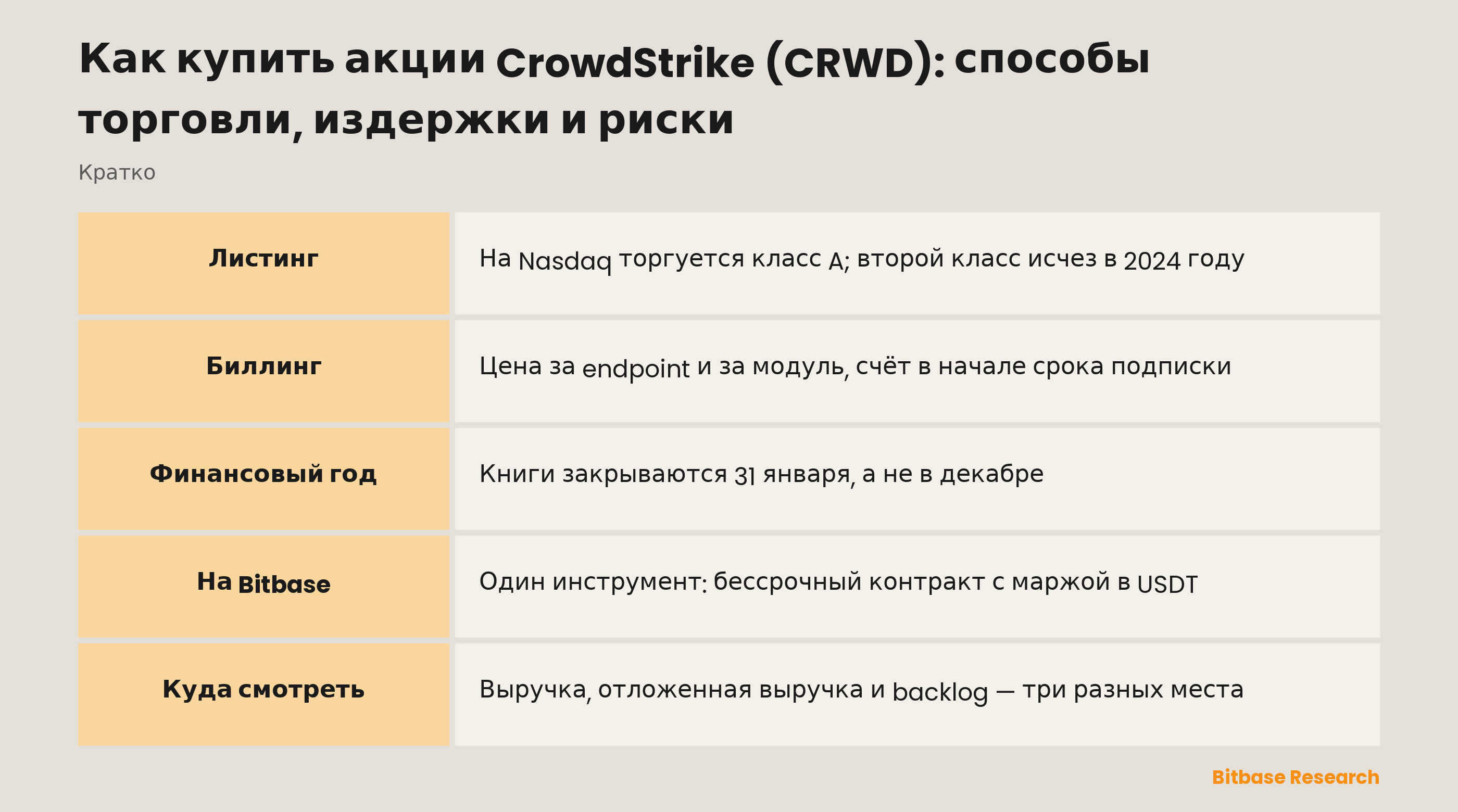 Как купить акции CrowdStrike (CRWD): способы торговли, издержки и риски

Кратко

| Листинг | На Nasdaq торгуется класс A; второй класс исчез в 2024 году |
|---|---|
| Биллинг | Цена за endpoint и за модуль, счёт в начале срока подписки |
| Финансовый год | Книги закрываются 31 января, а не в декабре |
| На Bitbase | Один инструмент: бессрочный контракт с маржой в USDT |
| Куда смотреть | Выручка, отложенная выручка и backlog — три разных места |

Bitbase Research